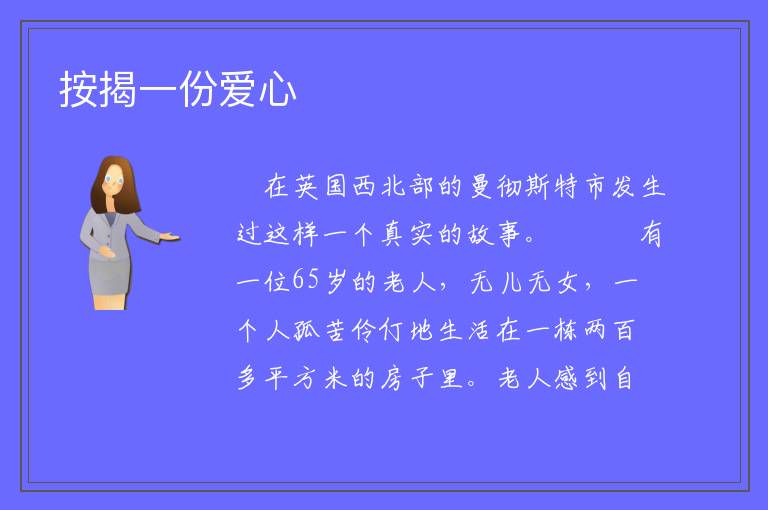 按揭一份爱心

在英国西北部的曼彻斯特市发生过这样一个真实的故事。　　有一位65岁的老人，无儿无女，一个人孤苦伶仃地生活在一栋两百多平方米的房子里。老人感到自